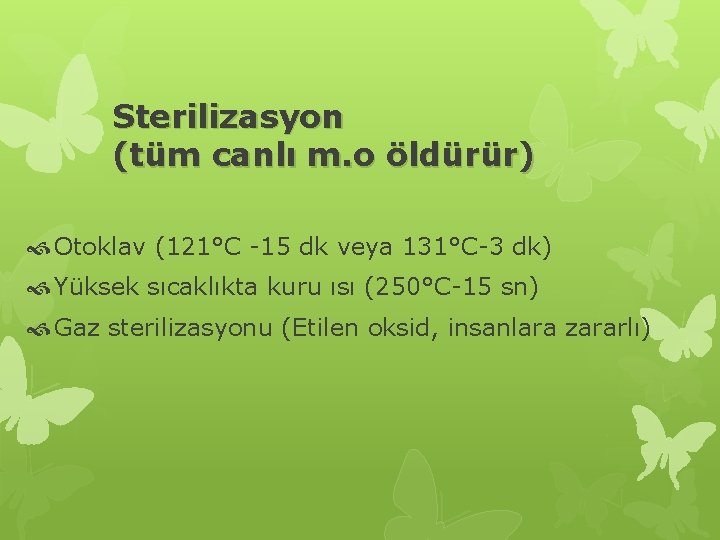 Sterilizasyon
(tüm canlı m.o öldürür)

Otoklav (121°C -15 dk veya 131°C-3 dk)
Yüksek sıcaklıkta kuru ısı (250°C-15 sn)
Gaz sterilizasyonu (Etilen oksid, insanlara zararlı)